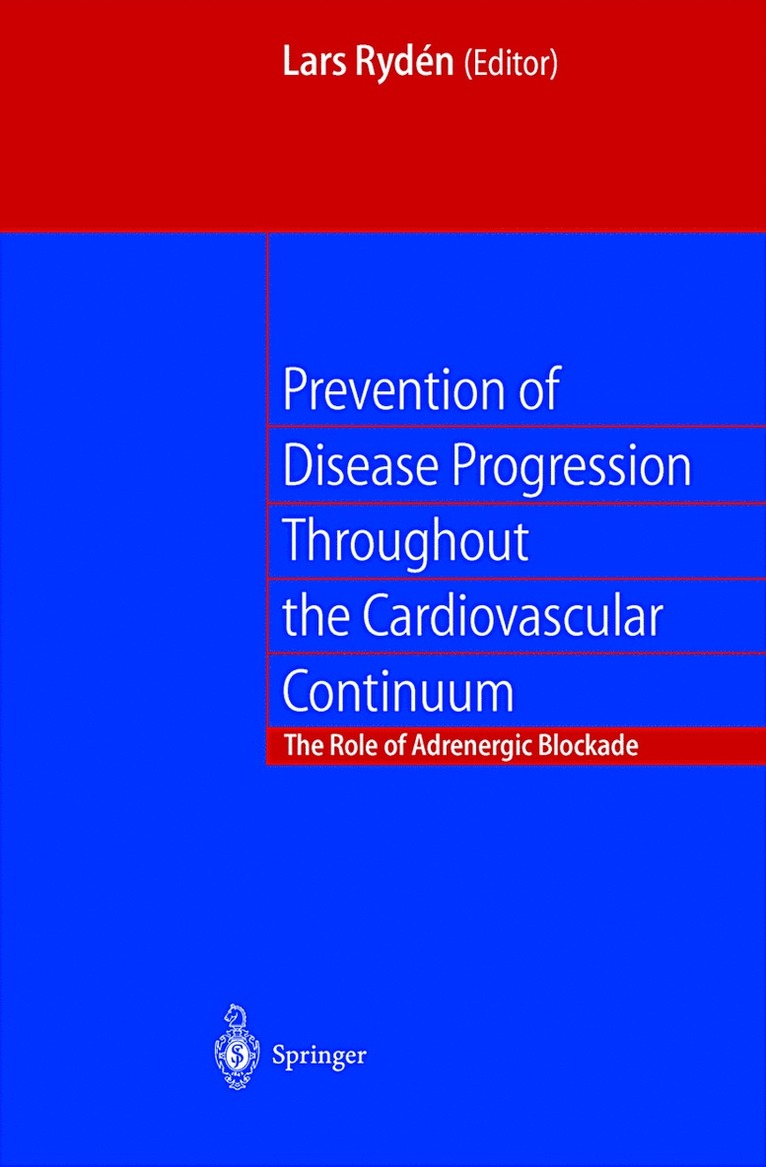 Lars Rydén (Editor)

Prevention of Disease Progression Throughout the Cardiovascular Continuum

The Role of Adrenergic Blockade

Springer